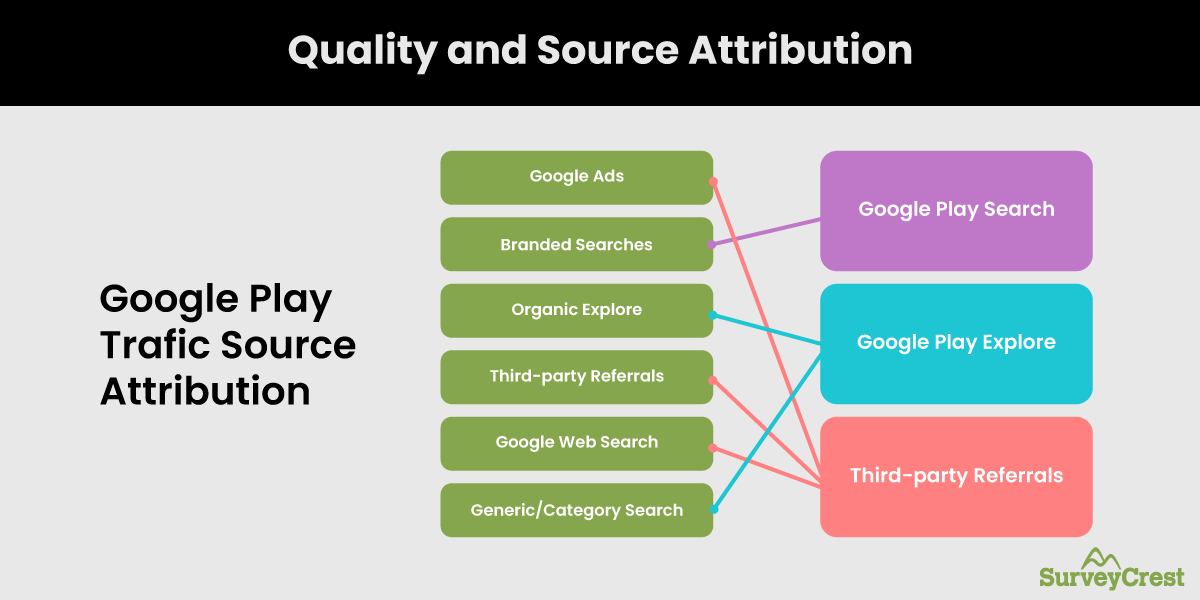 Quality and Source Attribution

Google Play Trafic Source Attribution

Google Ads

Branded Searches

Organic Explore

Third-party Referrals

Google Web Search

Generic/Category Search

Google Play Search

Google Play Explore

Third-party Referrals

SurveyCrest